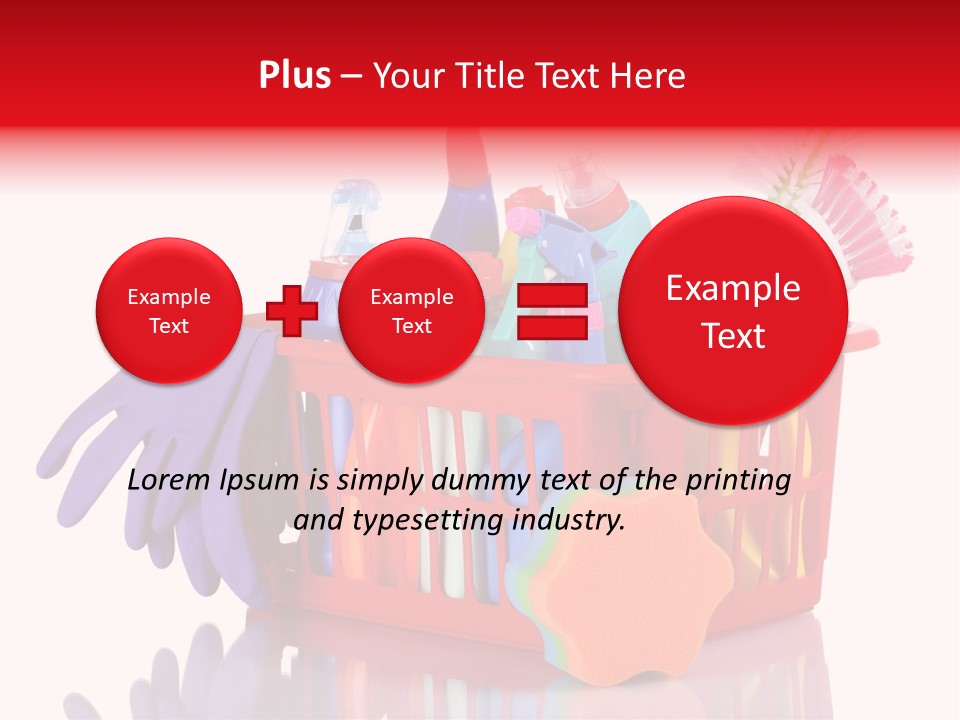 Plus – Your Title Text Here

Example Text

Example Text

Example Text

Lorem Ipsum is simply dummy text of the printing and typesetting industry.